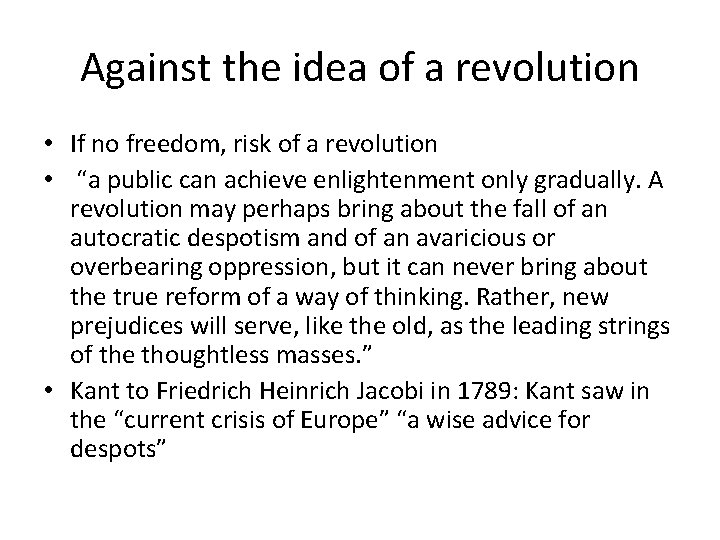 Against the idea of a revolution

• If no freedom, risk of a revolution
• “a public can achieve enlightenment only gradually. A revolution may perhaps bring about the fall of an autocratic despotism and of an avaricious or overbearing oppression, but it can never bring about the true reform of a way of thinking. Rather, new prejudices will serve, like the old, as the leading strings of the thoughtless masses.”
• Kant to Friedrich Heinrich Jacobi in 1789: Kant saw in the “current crisis of Europe” “a wise advice for despots”